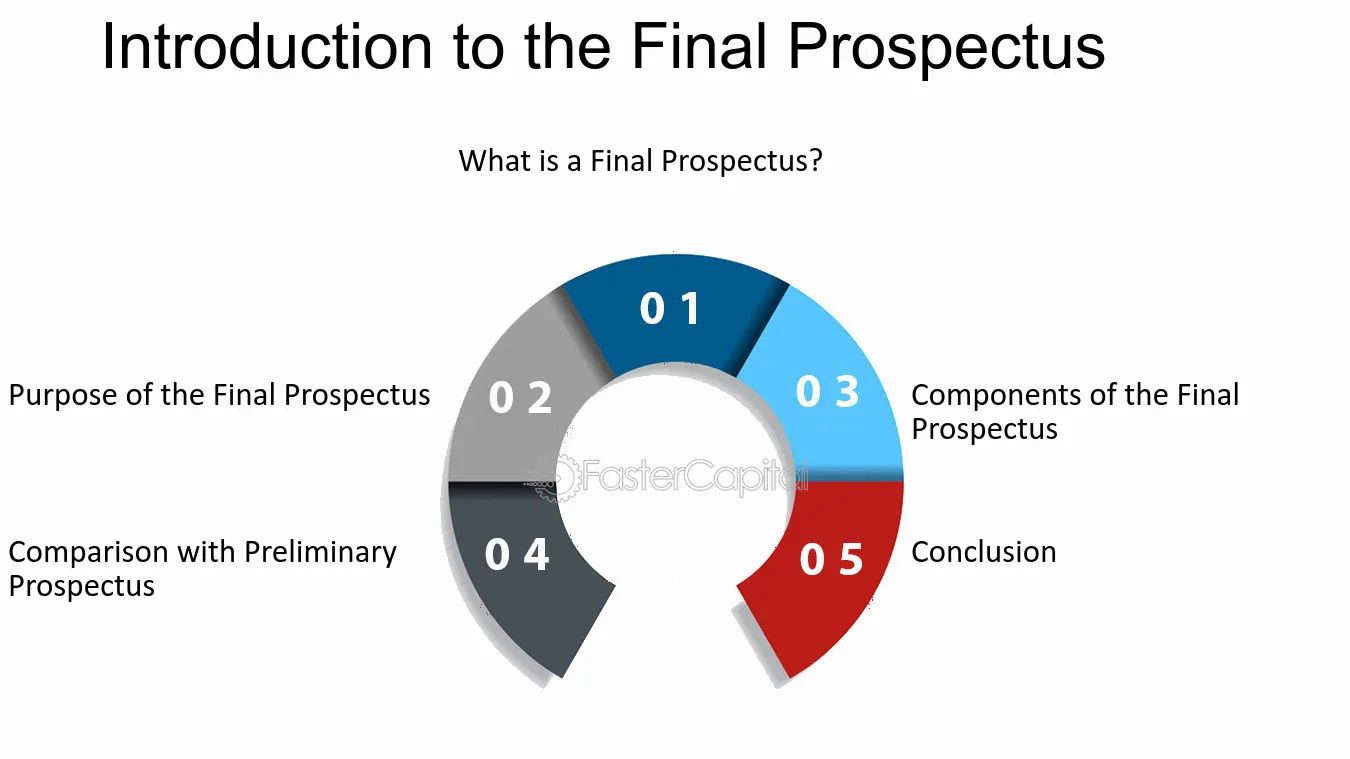 Introduction to the Final Prospectus

What is a Final Prospectus?

0 1

Purpose of the Final Prospectus

0 2

0 3

Components of the Final Prospectus

Comparison with Preliminary Prospectus

0 4

0 5

Conclusion

FasterCapital